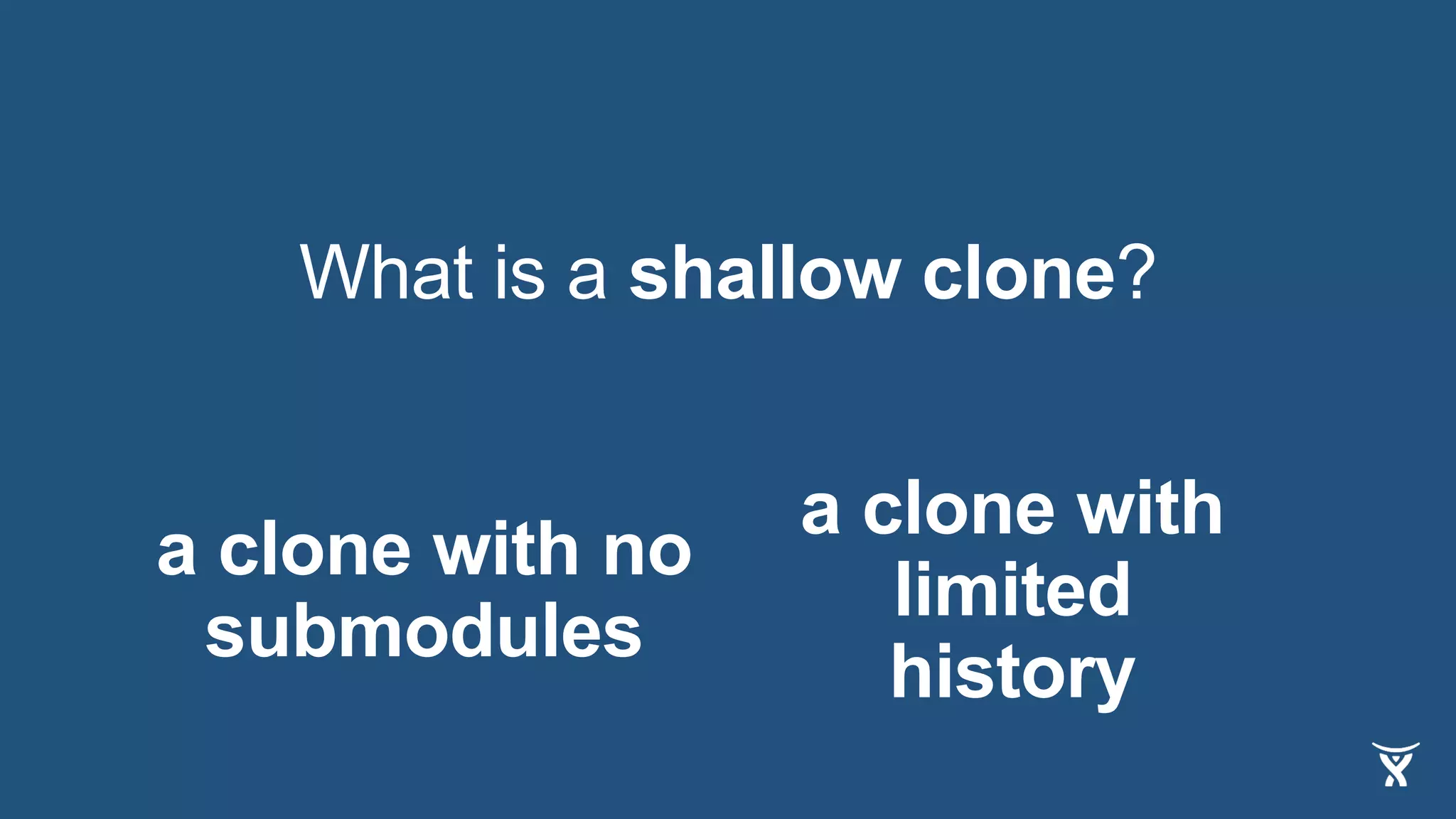 What is a shallow clone?

a clone with no submodules

a clone with limited history